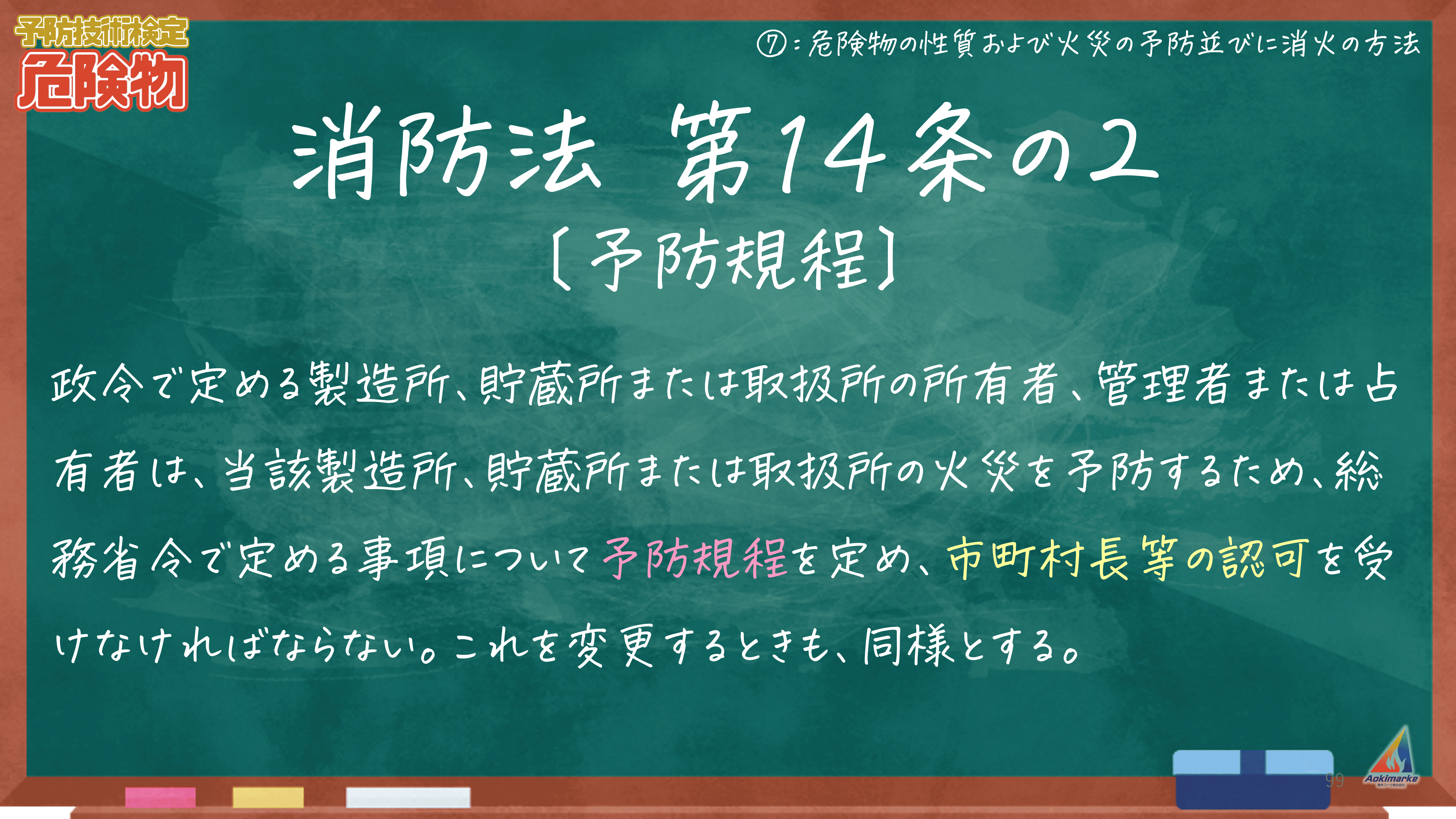 予防技術検定
危険物

⑦：危険物の性質および火災の予防並びに消火の方法

消防法 第14条の2
〔予防規程〕

政令で定める製造所、貯蔵所または取扱所の所有者、管理者または占有者は、当該製造所、貯蔵所または取扱所の火災を予防するため、総務省令で定める事項について予防規程を定め、市町村長等の認可を受けなければならない。これを変更するときも、同様とする。

99

Aokimarke